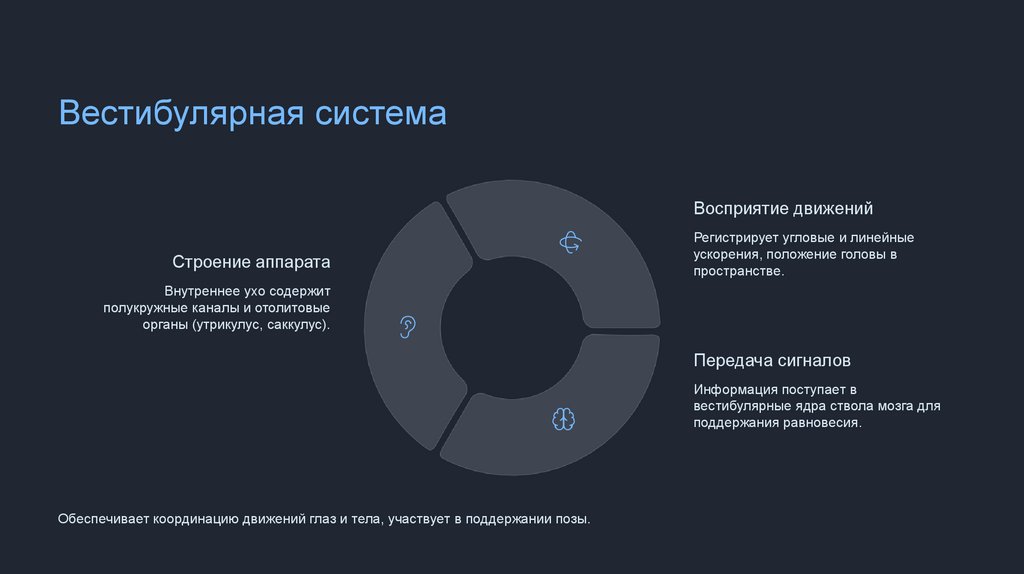 Вестибулярная система

Строение аппарата

Внутреннее ухо содержит полукружные каналы и отолитовые органы (утрикулус, саккулус).

Восприятие движений

Регистрирует угловые и линейные ускорения, положение головы в пространстве.

Передача сигналов

Информация поступает в вестибулярные ядра ствола мозга для поддержания равновесия.

Обеспечивает координацию движений глаз и тела, участвует в поддержании позы.